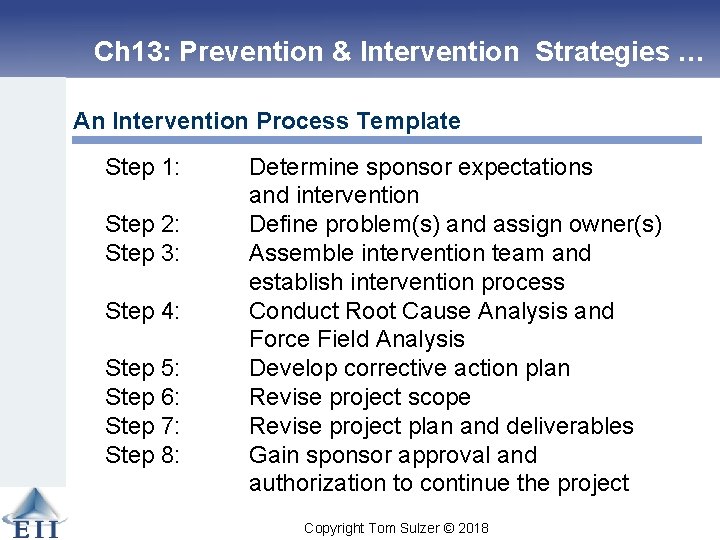 Ch13: Prevention & Intervention Strategies …

An Intervention Process Template

Step 1: Determine sponsor expectations and intervention
Step 2: Define problem(s) and assign owner(s)
Step 3: Assemble intervention team and establish intervention process
Step 4: Conduct Root Cause Analysis and Force Field Analysis
Step 5: Develop corrective action plan
Step 6: Revise project scope
Step 7: Revise project plan and deliverables
Step 8: Gain sponsor approval and authorization to continue the project

EII

Copyright Tom Sulzer © 2018